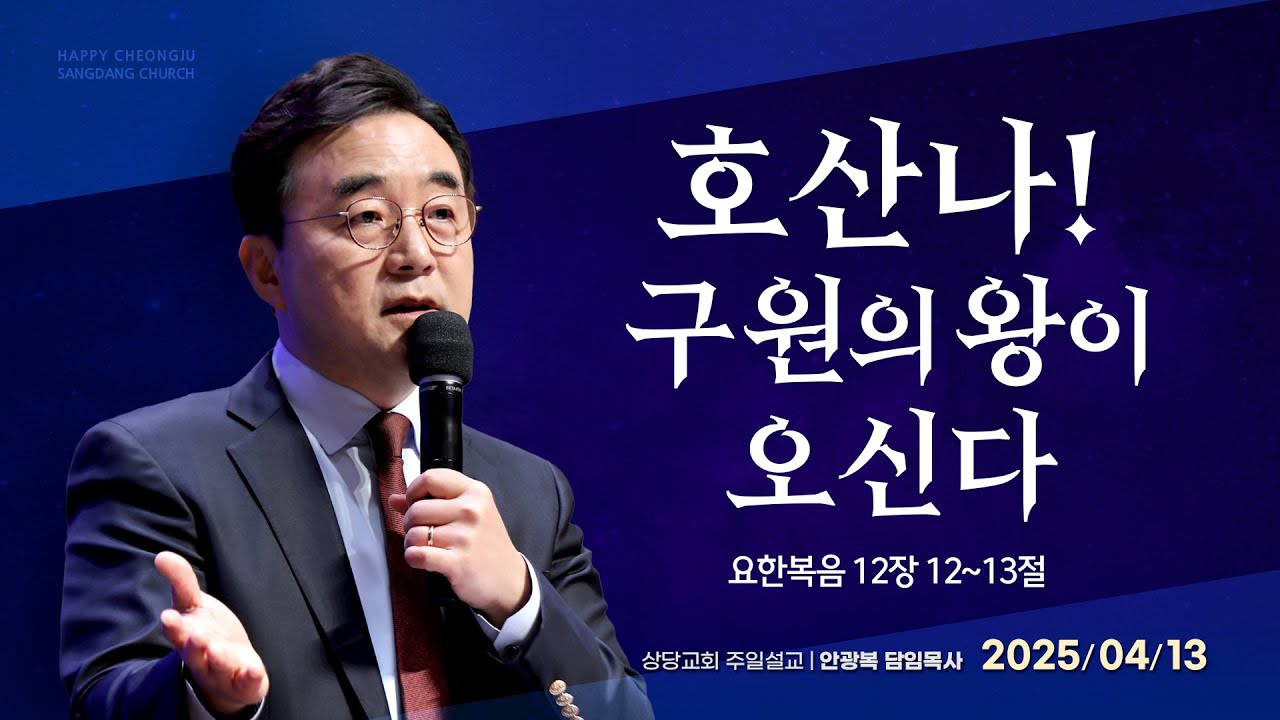 HAPPY CHEONGJU
SANGDANG CHURCH

호산나!
구원의 왕이
오신다

요한복음 12장 12~13절

상당교회 주일설교 | 안광복 담임목사 2025/04/13